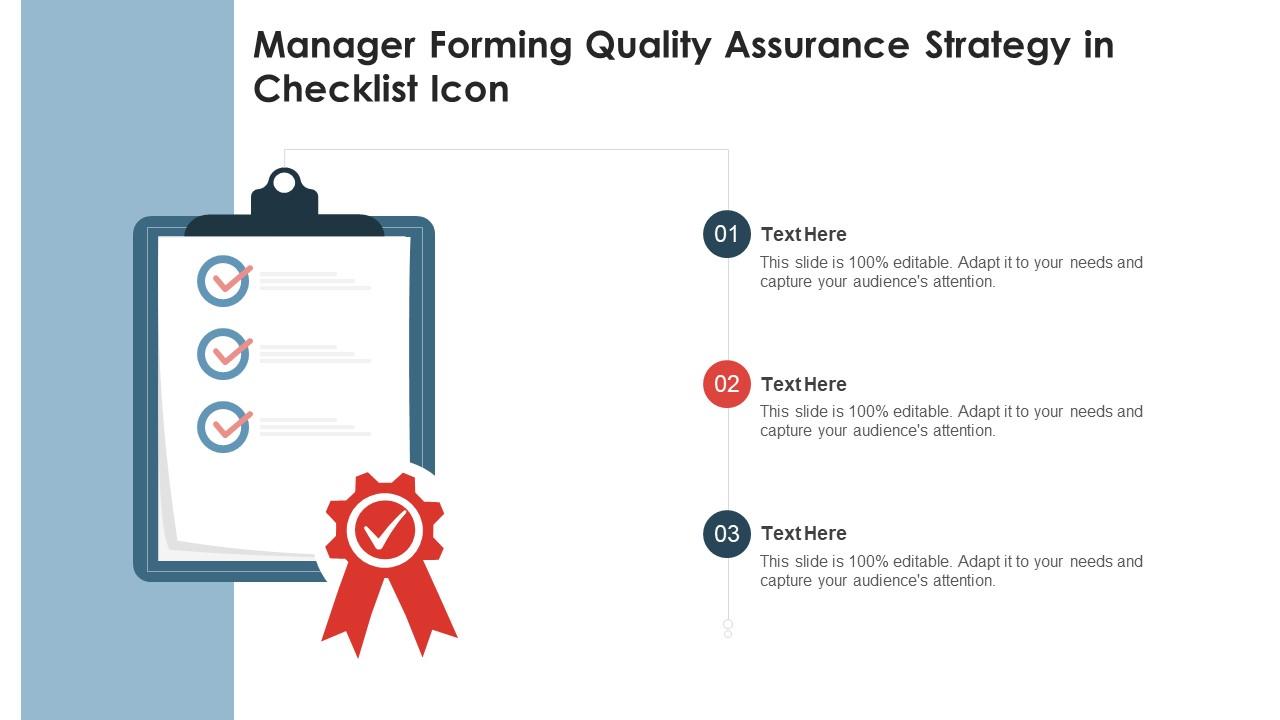 Manager Forming Quality Assurance Strategy in Checklist Icon

01
Text Here
This slide is 100% editable. Adapt it to your needs and capture your audience's attention.

02
Text Here
This slide is 100% editable. Adapt it to your needs and capture your audience's attention.

03
Text Here
This slide is 100% editable. Adapt it to your needs and capture your audience's attention.